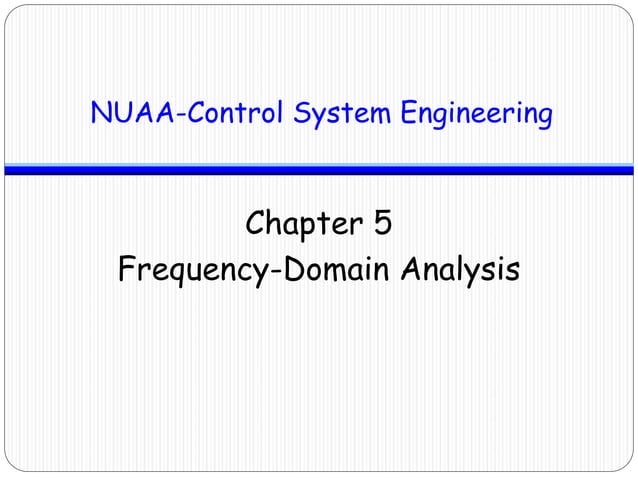 NUAA-Control System Engineering

Chapter 5
Frequency-Domain Analysis